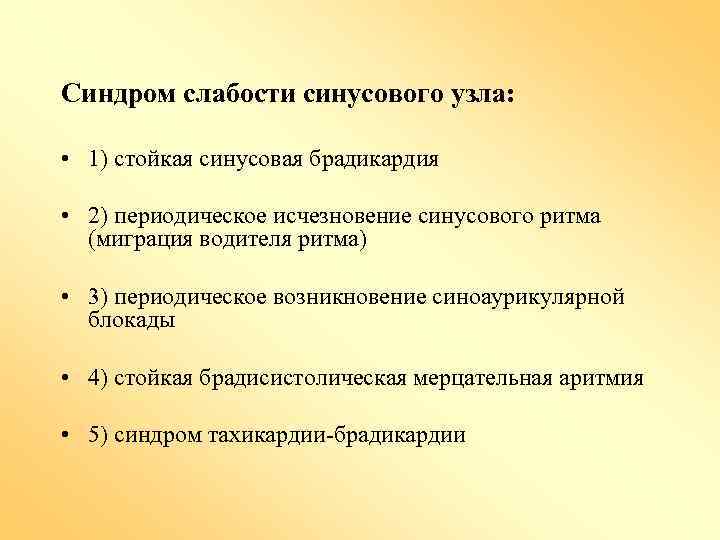 Синдром слабости синусового узла:

• 1) стойкая синусовая брадикардия

• 2) периодическое исчезновение синусового ритма (миграция водителя ритма)

• 3) периодическое возникновение синоаурикулярной блокады

• 4) стойкая брадисистолическая мерцательная аритмия

• 5) синдром тахикардии-брадикардии